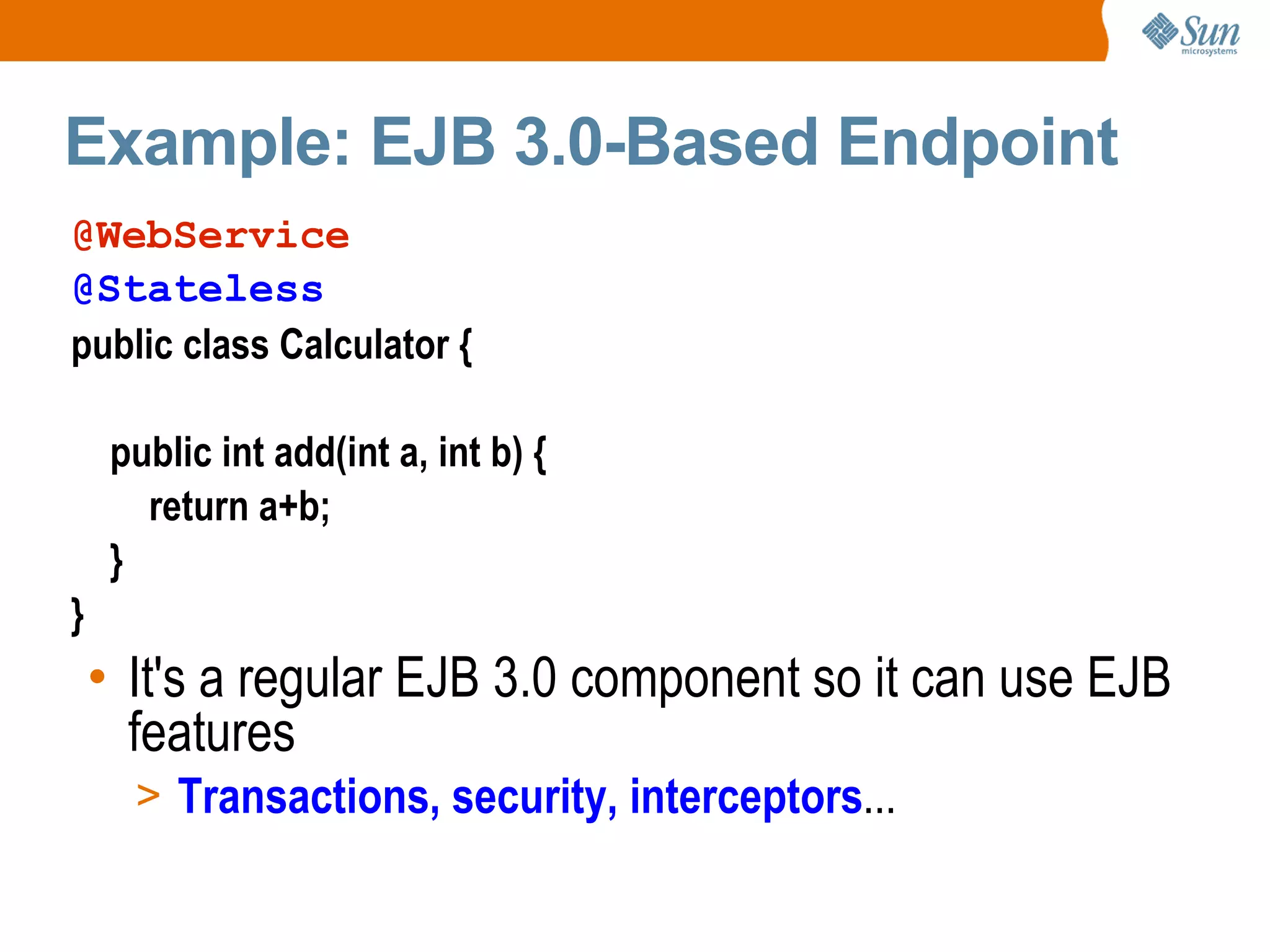 Sun microsystems

Example: EJB 3.0-Based Endpoint

@WebService
@Stateless
public class Calculator {

public int add(int a, int b) {
return a+b;
}
}

• It's a regular EJB 3.0 component so it can use EJB features
> Transactions, security, interceptors...